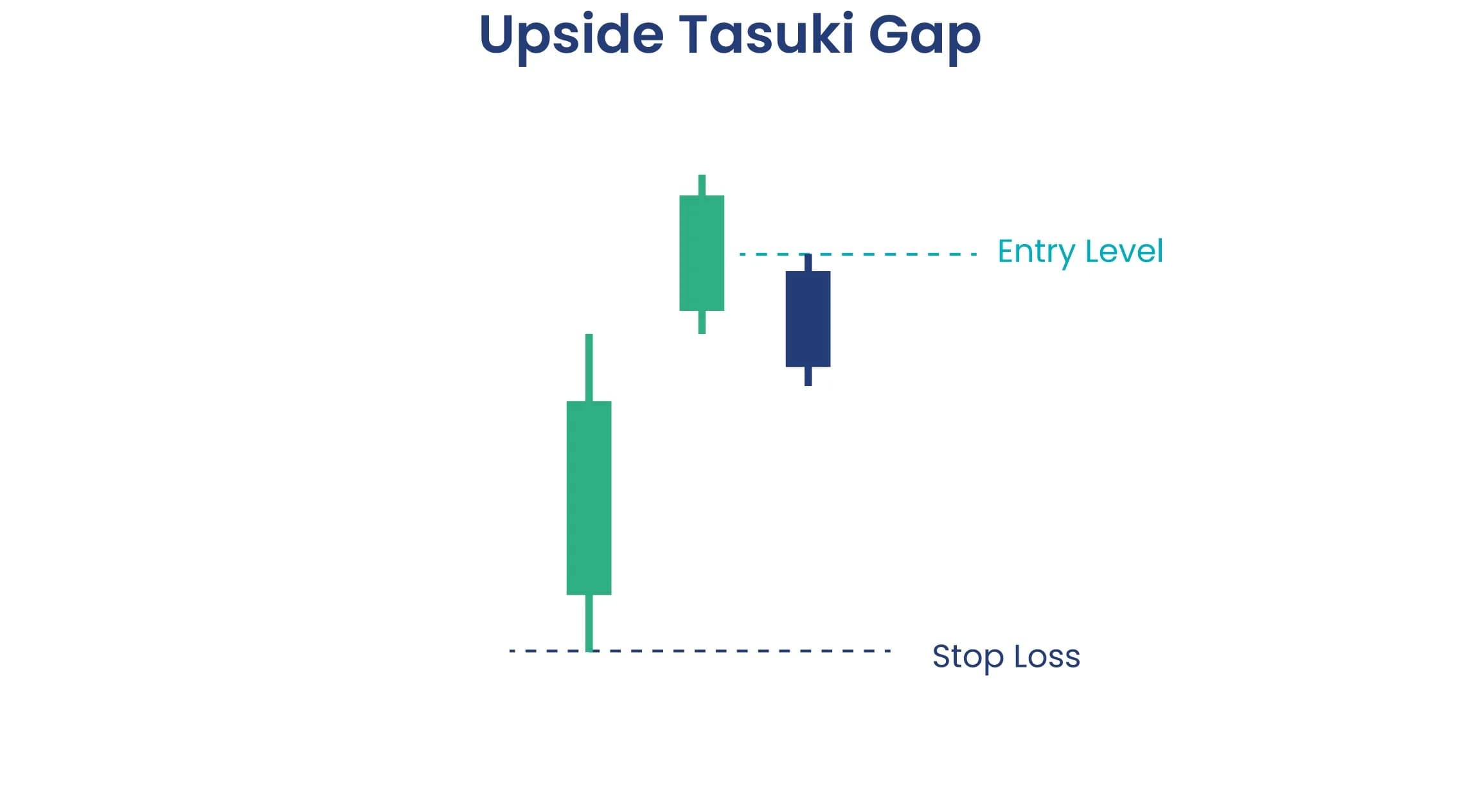 Upside Tasuki Gap

Entry Level

Stop Loss